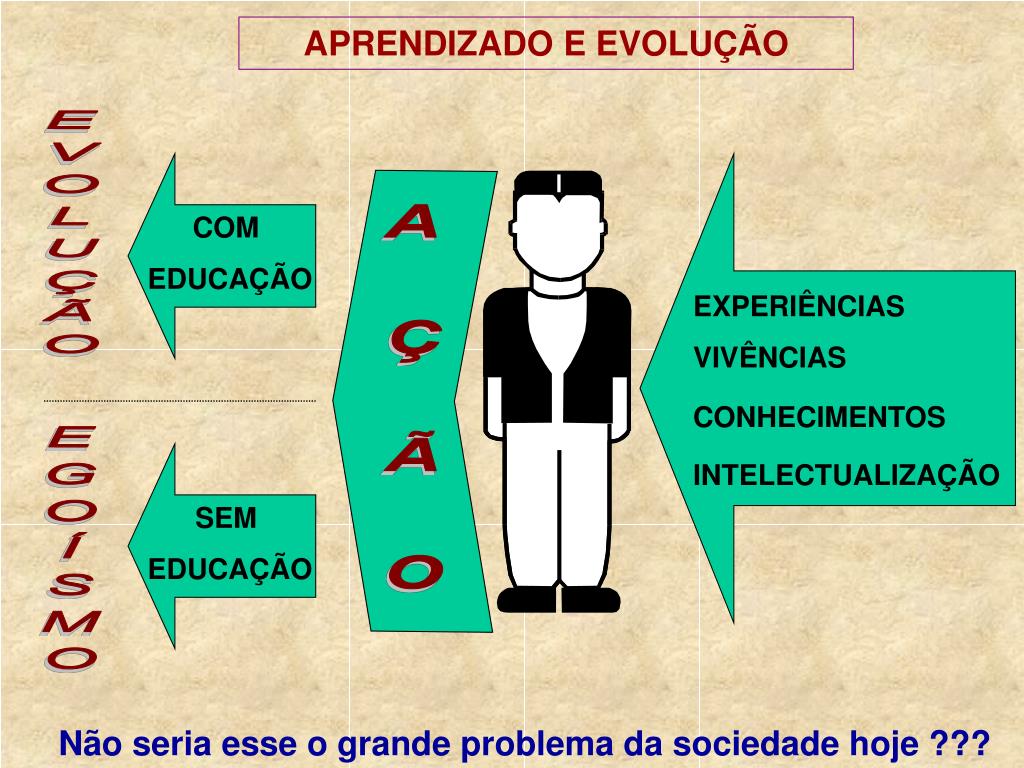 APRENDIZADO E EVOLUÇÃO

EVOLUÇÃO

COM EDUCAÇÃO

EGOÍSMO

SEM EDUCAÇÃO

AÇÃO

EXPERIÊNCIAS
VIVÊNCIAS
CONHECIMENTOS
INTELECTUALIZAÇÃO

Não seria esse o grande problema da sociedade hoje ???